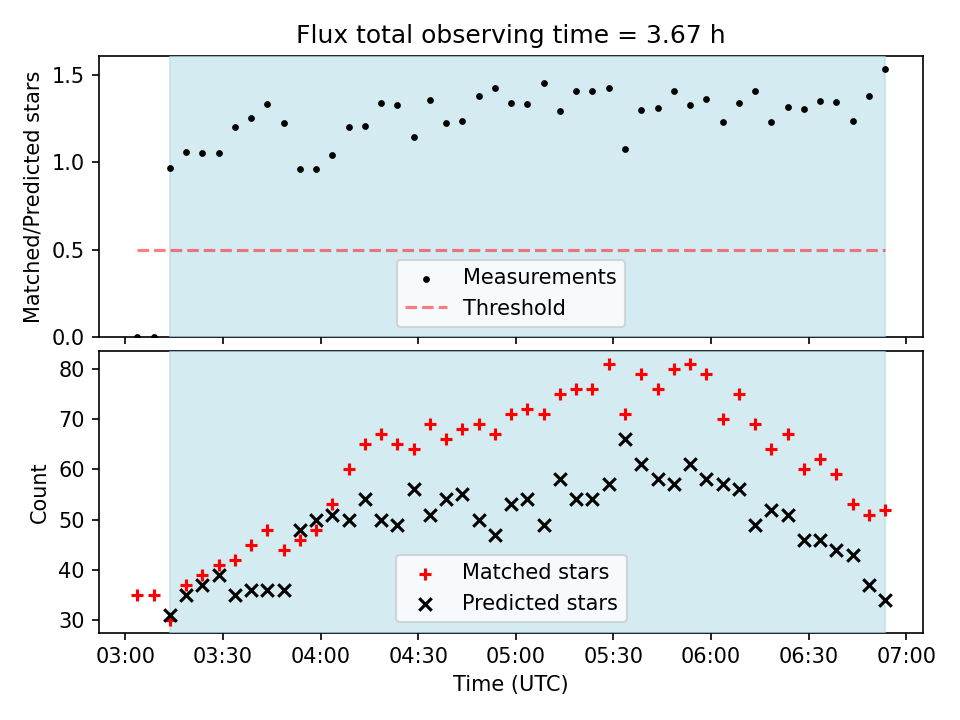 Flux total observing time = 3.67 h

Matched/Predicted stars

1.5
1.0
0.5
0.0

Measurements
Threshold

Count

80
70
60
50
40
30

Matched stars
Predicted stars

03:00 03:30 04:00 04:30 05:00 05:30 06:00 06:30 07:00

Time (UTC)